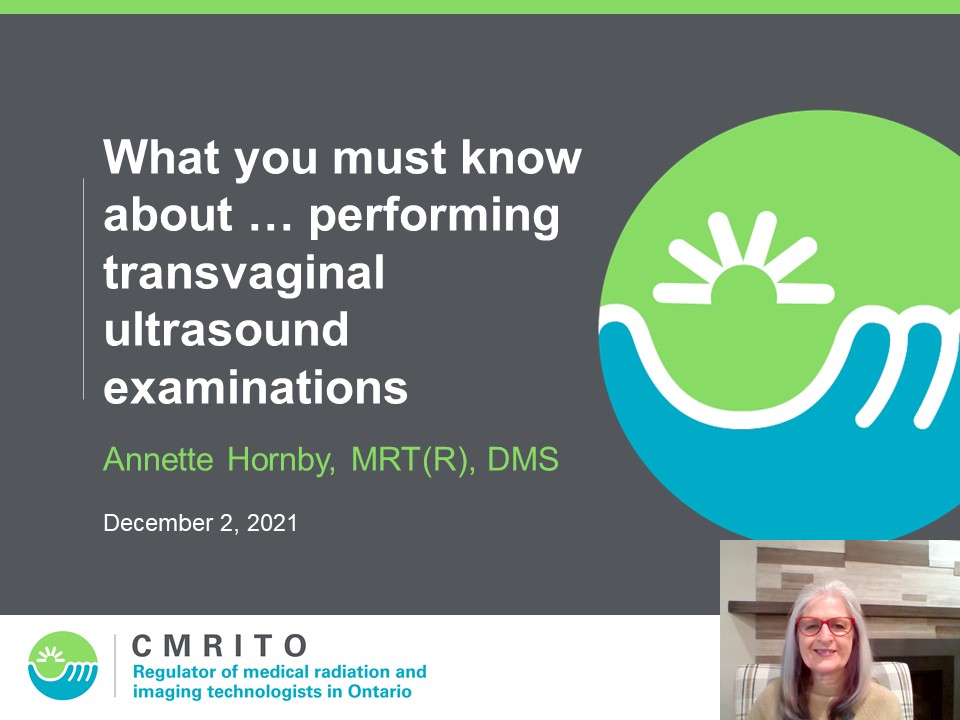 What you must know about … performing transvaginal ultrasound examinations

Annette Hornby, MRT(R), DMS

December 2, 2021

CMRITO
Regulator of medical radiation and imaging technologists in Ontario